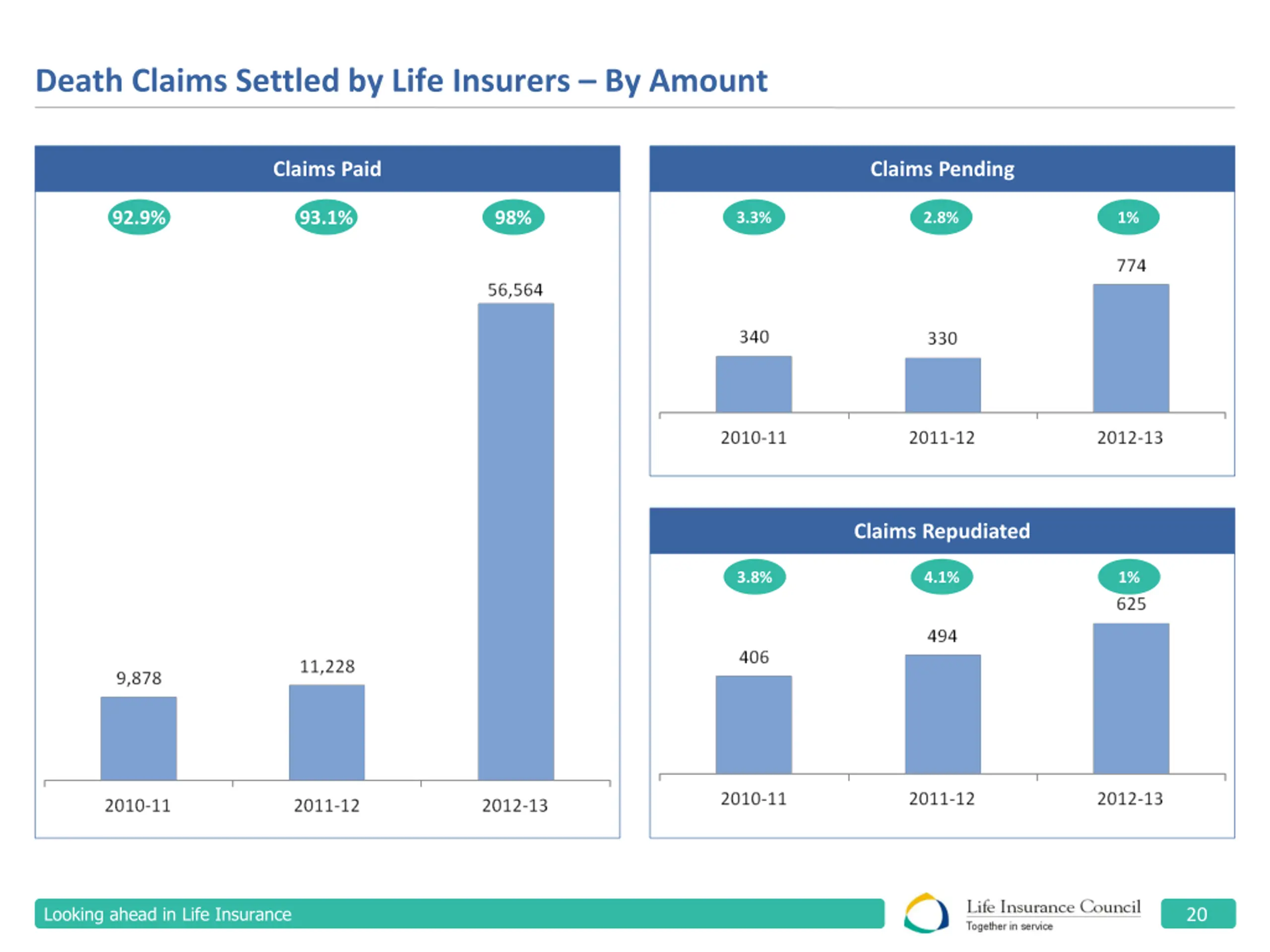 Death Claims Settled by Life Insurers – By Amount

Claims Paid

92.9%
93.1%
98%

9,878
11,228
56,564

2010-11
2011-12
2012-13

Claims Pending

3.3%
2.8%
1%

340
330
774

2010-11
2011-12
2012-13

Claims Repudiated

3.8%
4.1%
1%

406
494
625

2010-11
2011-12
2012-13

Looking ahead in Life Insurance

Life Insurance Council
Together in service

20